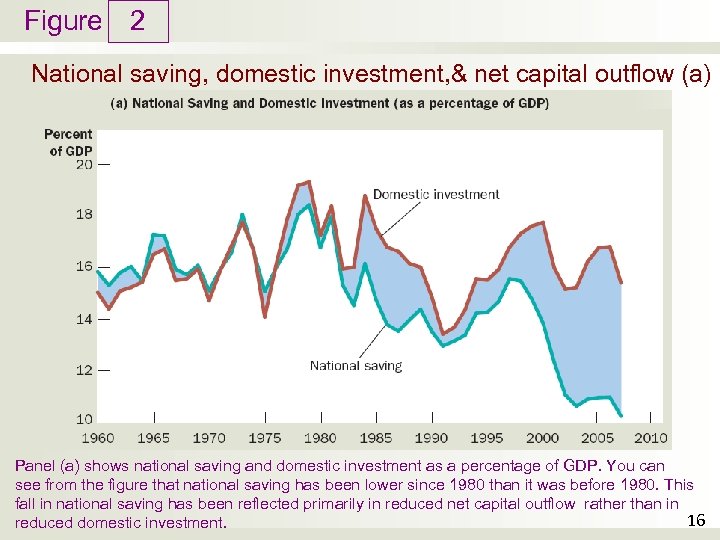 Figure 2

National saving, domestic investment,& net capital outflow (a)

(a) National Saving and Domestic Investment (as a percentage of GDP)

Percent of GDP

20

18

16

14

12

10

Domestic investment

National saving

1960 1965 1970 1975 1980 1985 1990 1995 2000 2005 2010

Panel (a) shows national saving and domestic investment as a percentage of GDP. You can see from the figure that national saving has been lower since 1980 than it was before 1980. This fall in national saving has been reflected primarily in reduced net capital outflow rather than in reduced domestic investment.

16